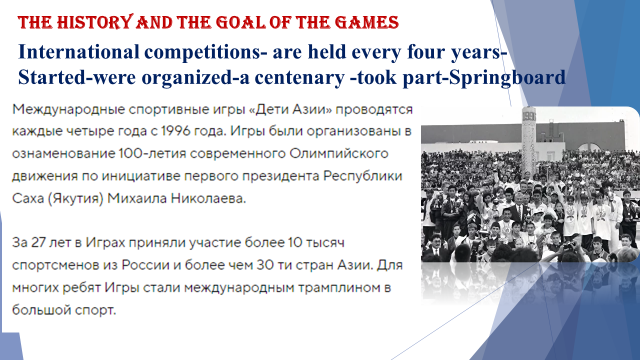 THE HISTORY AND THE GOAL OF THE GAMES

International competitions- are held every four years-Started-were organized-a centenary -took part-Springboard

Международные спортивные игры «Дети Азии» проводятся каждые четыре года с 1996 года. Игры были организованы в ознаменование 100-летия современного Олимпийского движения по инициативе первого президента Республики Саха (Якутия) Михаила Николаева.

За 27 лет в Играх приняли участие более 10 тысяч спортсменов из России и более чем 30 ти стран Азии. Для многих ребят Игры стали международным трамплином в большой спорт.